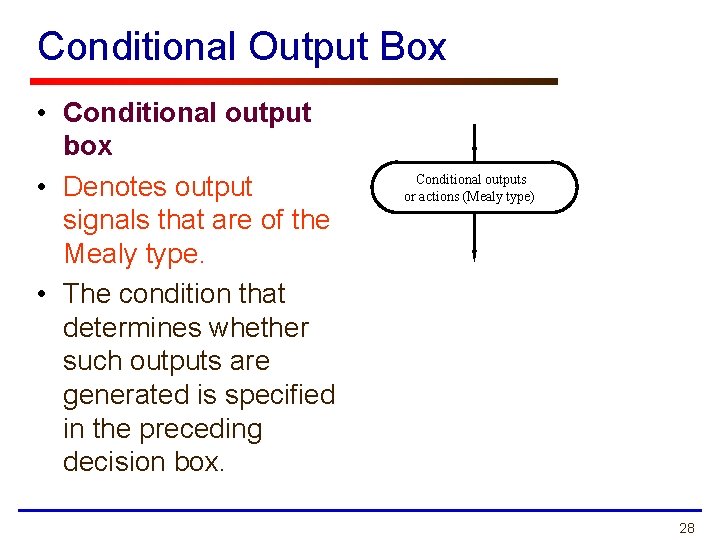 Conditional Output Box

• Conditional output box

• Denotes output signals that are of the Mealy type.

• The condition that determines whether such outputs are generated is specified in the preceding decision box.

Conditional outputs or actions (Mealy type)

28